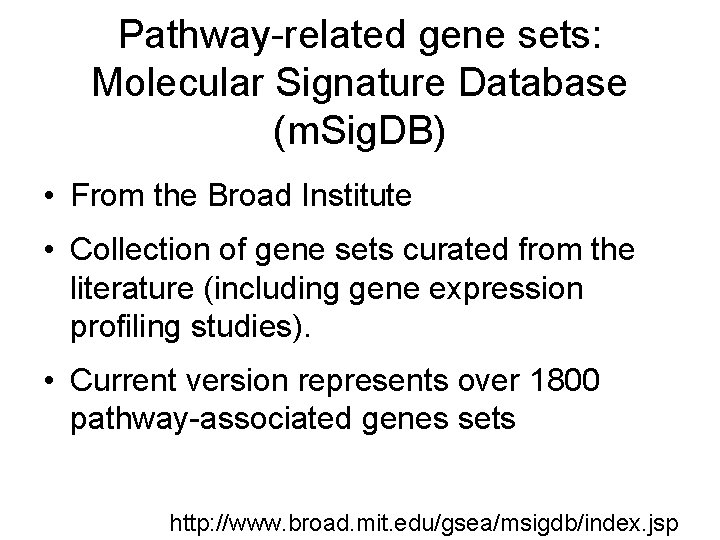 Pathway-related gene sets: Molecular Signature Database (mSigDB)

• From the Broad Institute

• Collection of gene sets curated from the literature (including gene expression profiling studies).

• Current version represents over 1800 pathway-associated genes sets

http://www.broad.mit.edu/gsea/msigdb/index.jsp